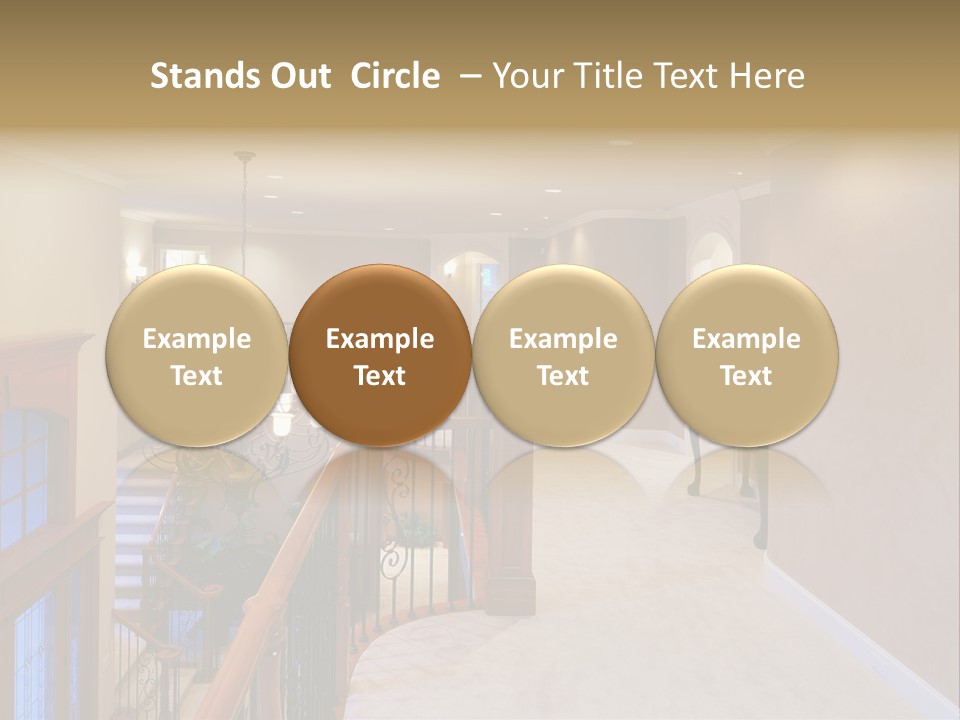 Stands Out Circle – Your Title Text Here

Example Text

Example Text

Example Text

Example Text